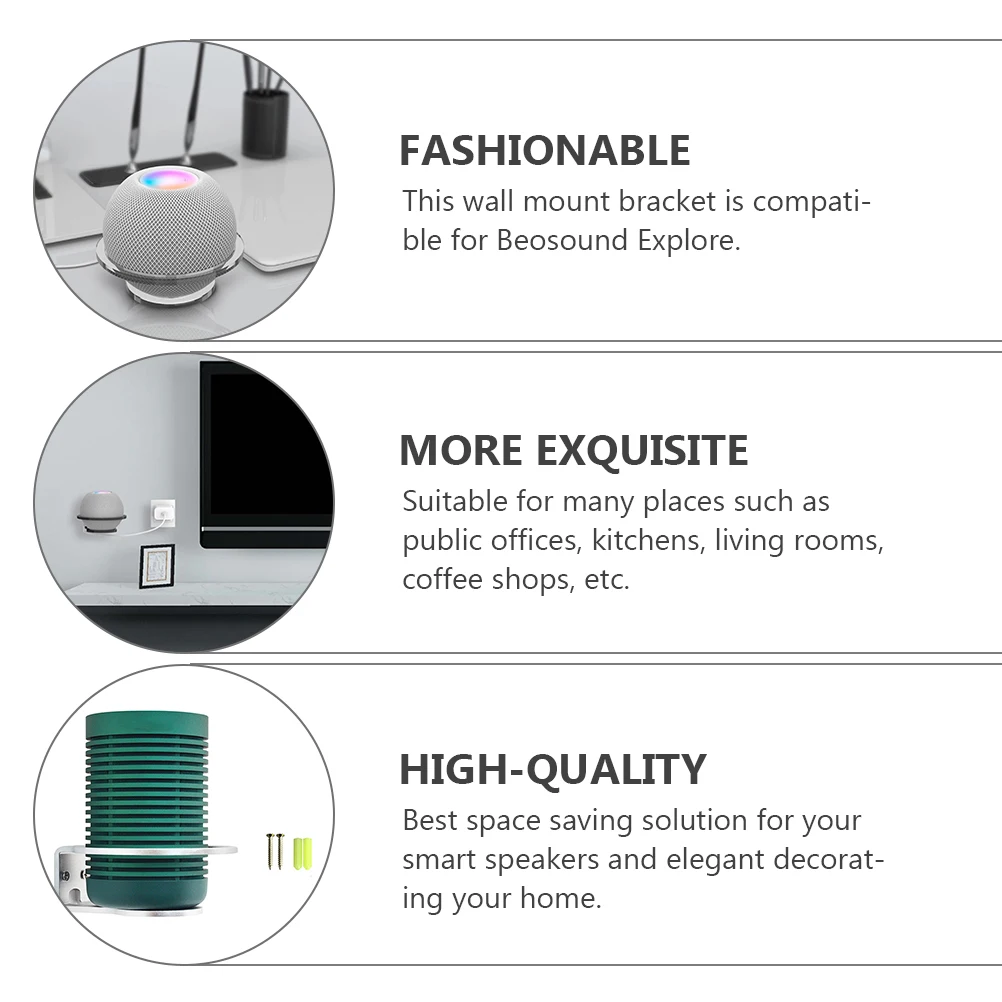 FASHIONABLE

This wall mount bracket is compatible for Beosound Explore.

MORE EXQUISITE

Suitable for many places such as public offices, kitchens, living rooms, coffee shops, etc.

HIGH-QUALITY

Best space saving solution for your smart speakers and elegant decorating your home.